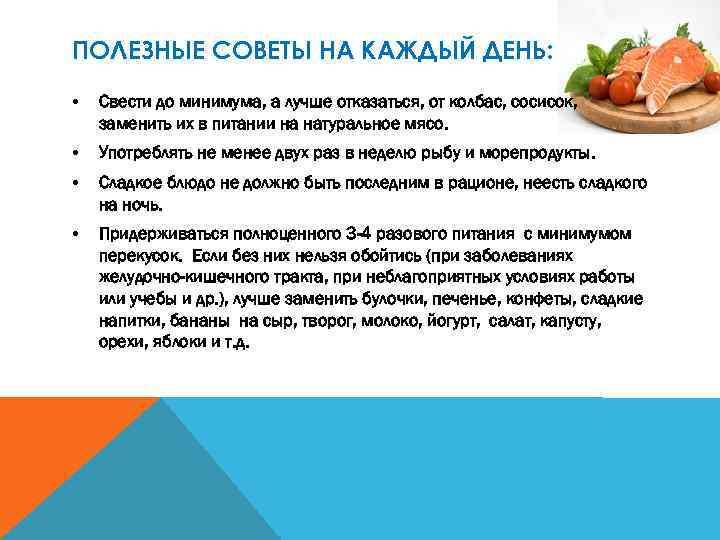 ПОЛЕЗНЫЕ СОВЕТЫ НА КАЖДЫЙ ДЕНЬ:

• Свести до минимума, а лучше отказаться, от колбас, сосисок, заменить их в питании на натуральное мясо.

• Употреблять не менее двух раз в неделю рыбу и морепродукты.

• Сладкое блюдо не должно быть последним в рационе, неесть сладкого на ночь.

• Придерживаться полноценного 3-4 разового питания с минимумом перекусок. Если без них нельзя обойтись (при заболеваниях желудочно-кишечного тракта, при неблагоприятных условиях работы или учебы и др.), лучше заменить булочки, печенье, конфеты, сладкие напитки, бананы на сыр, творог, молоко, йогурт, салат, капусту, орехи, яблоки и т.д.